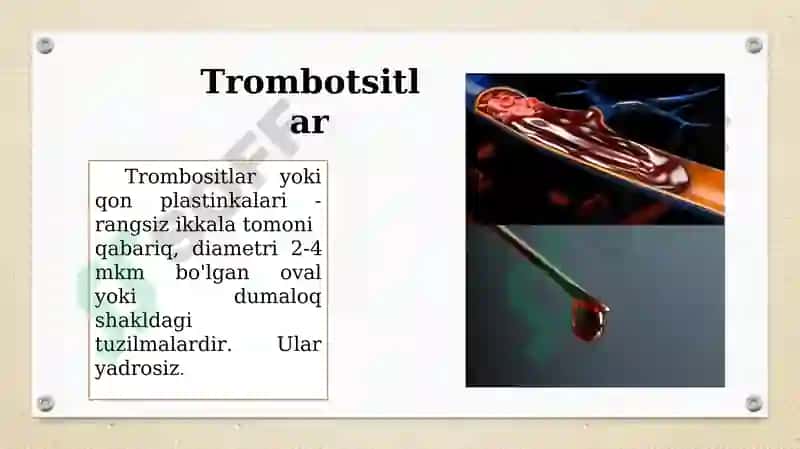 Trombotsitlar

Trombositlar yoki qon plastinkalari - rangsiz ikkala tomoni qabariq, diametri 2-4 mkm bo'lgan oval yoki dumaloq shakldagi tuzilmalardir. Ular yadrosiz.